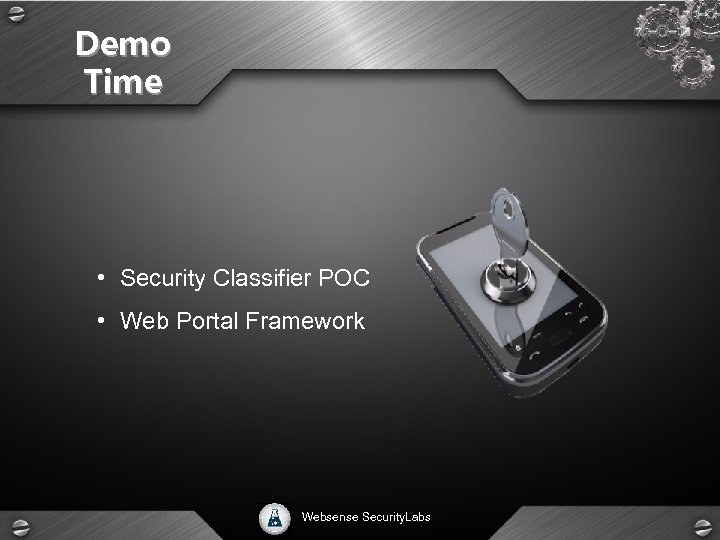 Demo Time

• Security Classifier POC
• Web Portal Framework

Websense SecurityLabs